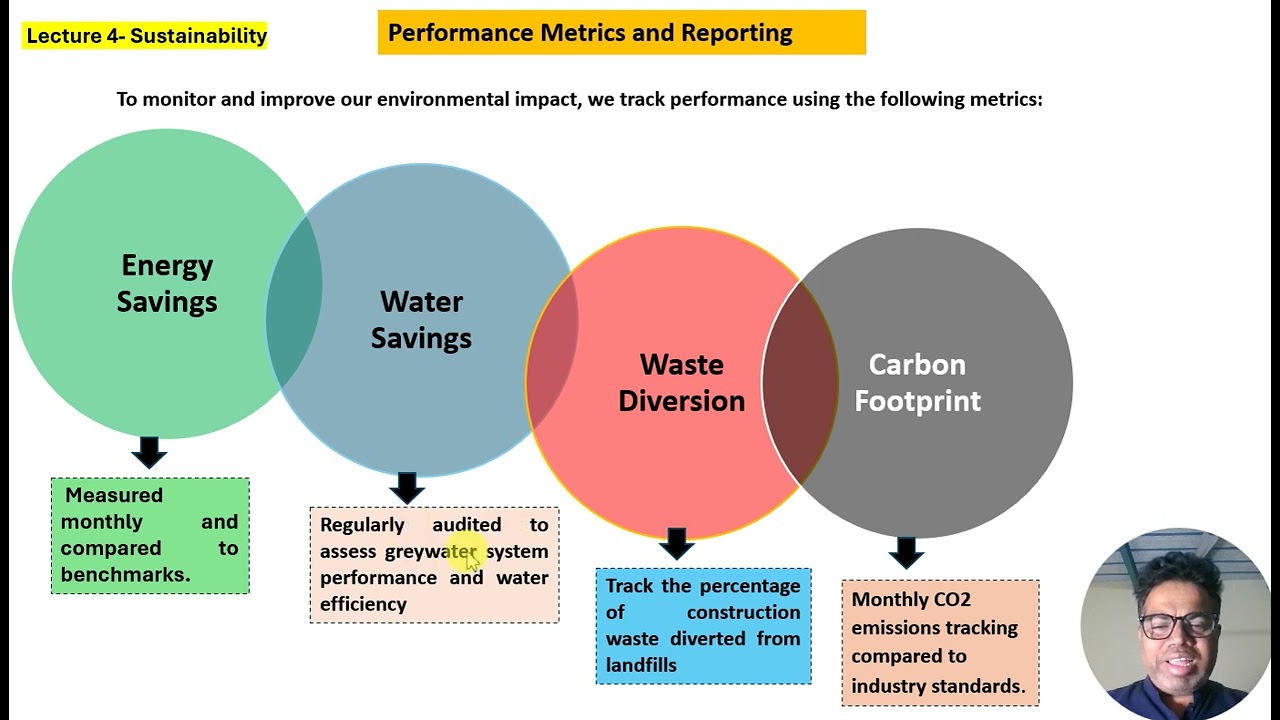 Lecture 4- Sustainability

Performance Metrics and Reporting

To monitor and improve our environmental impact, we track performance using the following metrics:

Energy Savings

Water Savings

Waste Diversion

Carbon Footprint

Measured monthly and compared to benchmarks.

Regularly audited to assess greywater system performance and water efficiency

Track the percentage of construction waste diverted from landfills

Monthly CO2 emissions tracking compared to industry standards.